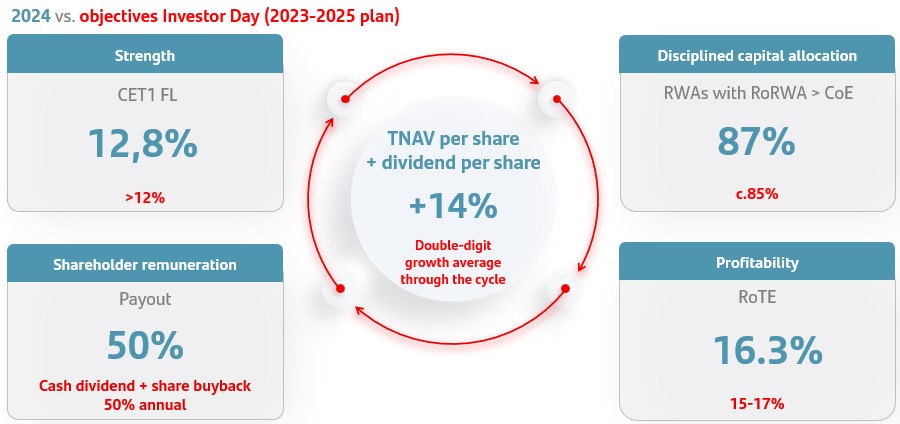 2024 vs. objectives Investor Day (2023-2025 plan)

Strength

CET1 FL

12,8%

>12%

Shareholder remuneration

Payout

50%

Cash dividend + share buyback 50% annual

TNAV per share + dividend per share

+14%

Double-digit growth average through the cycle

Disciplined capital allocation

RWAs with RoRWA > CoE

87%

c.85%

Profitability

RoTE

16.3%

15-17%